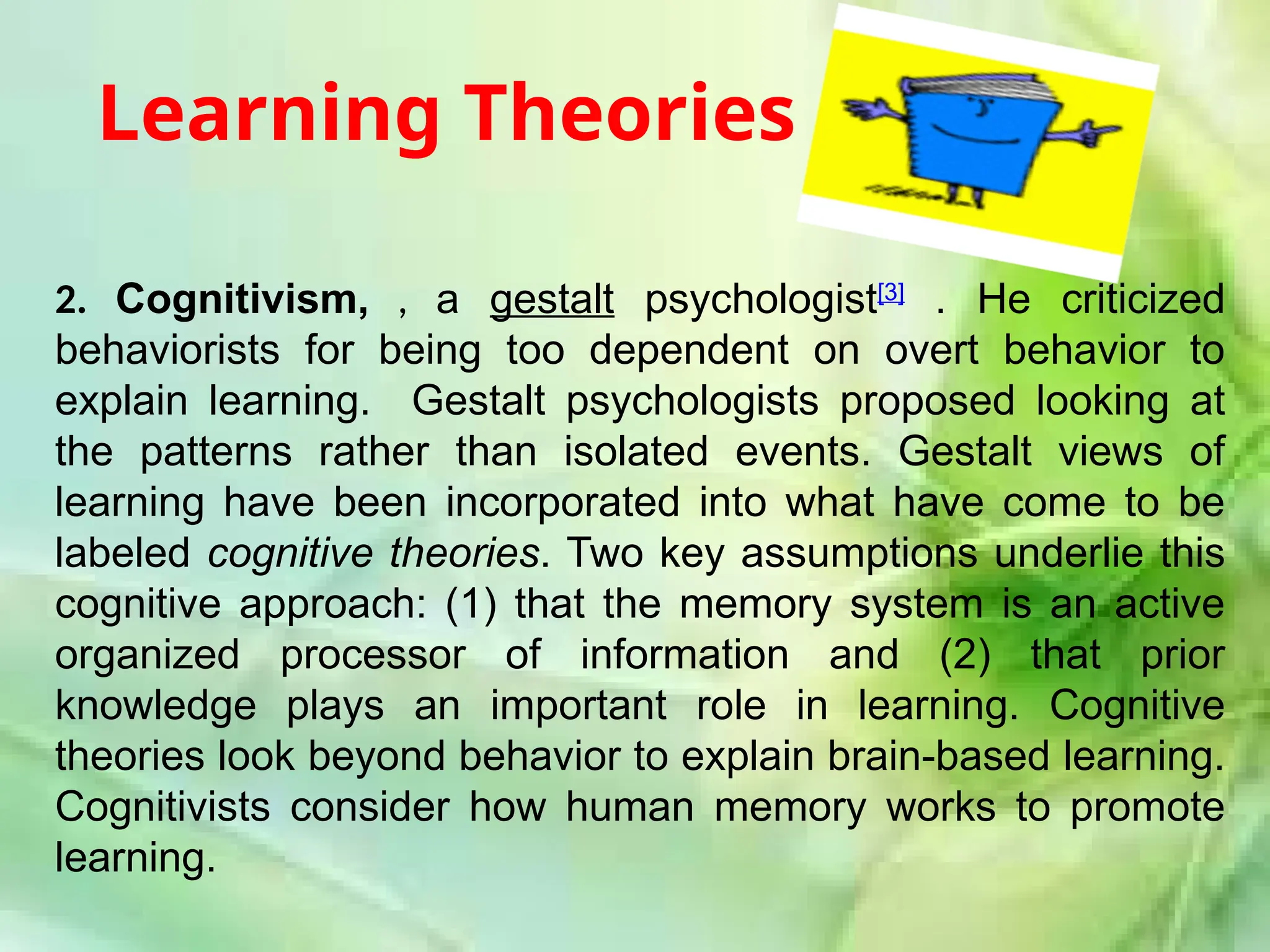 Learning Theories

2. Cognitivism, , a gestalt psychologist[3] . He criticized behaviorists for being too dependent on overt behavior to explain learning.  Gestalt psychologists proposed looking at the patterns rather than isolated events. Gestalt views of learning have been incorporated into what have come to be labeled cognitive theories. Two key assumptions underlie this cognitive approach: (1) that the memory system is an active organized processor of information and (2) that prior knowledge plays an important role in learning. Cognitive theories look beyond behavior to explain brain-based learning. Cognitivists consider how human memory works to promote learning.